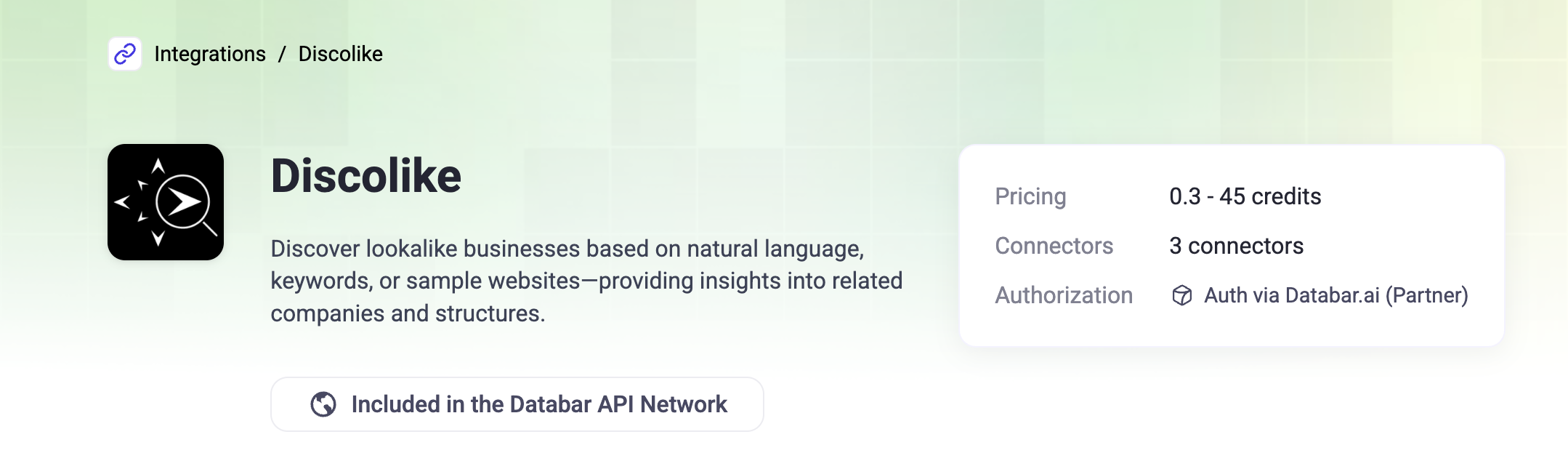 Integrations / Discolike

Discolike

Discover lookalike businesses based on natural language, keywords, or sample websites—providing insights into related companies and structures.

Included in the Databar API Network

| Pricing | 0.3 - 45 credits |
|---|---|
| Connectors | 3 connectors |
| Authorization | Auth via Databar.ai (Partner) |